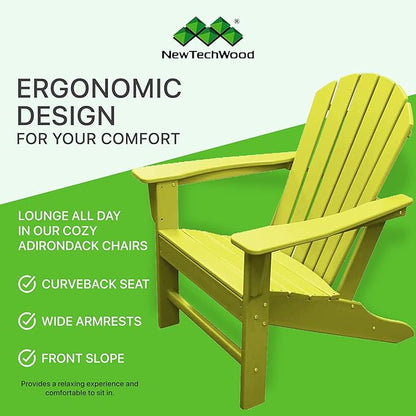 ®
NewTechWood

ERGONOMIC DESIGN
FOR YOUR COMFORT

LOUNGE ALL DAY IN OUR COZY ADIRONDACK CHAIRS

CURVEBACK SEAT

WIDE ARMRESTS

FRONT SLOPE

Provides a relaxing experience and comfortable to sit in.